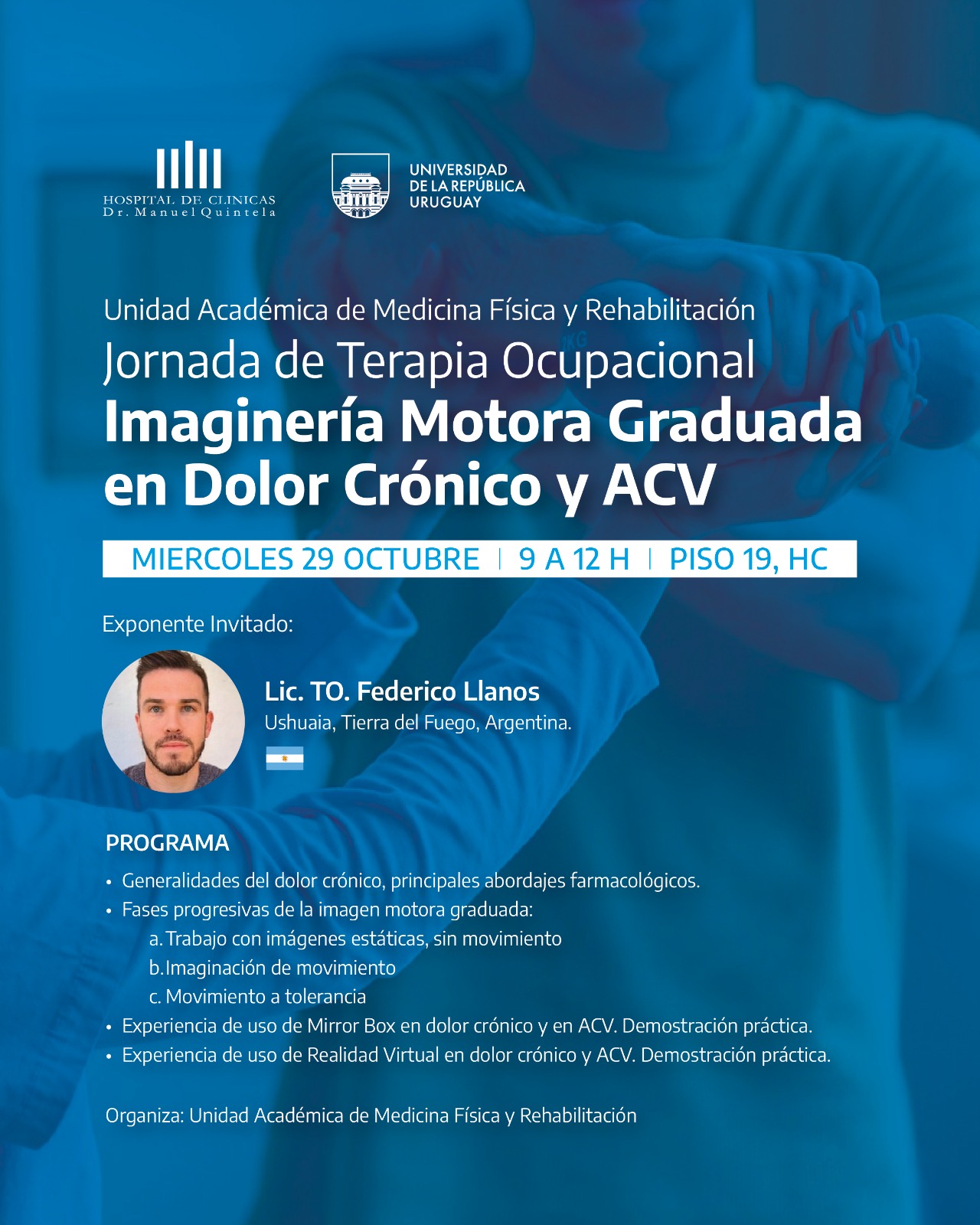 HOSPITAL DE CLINICAS
Dr. Manuel Quintela

UNIVERSIDAD
DE LA REPÚBLICA
URUGUAY

Unidad Académica de Medicina Física y Rehabilitación
Jornada de Terapia Ocupacional
Imaginería Motora Graduada en Dolor Crónico y ACV

MIERCOLES 29 OCTUBRE | 9 A 12 H | PISO 19, HC

Exponente Invitado:

Lic. TO. Federico Llanos
Ushuaia, Tierra del Fuego, Argentina.

PROGRAMA
• Generalidades del dolor crónico, principales abordajes farmacológicos.
• Fases progresivas de la imagen motora graduada:
a. Trabajo con imágenes estáticas, sin movimiento
b. Imaginación de movimiento
c. Movimiento a tolerancia
• Experiencia de uso de Mirror Box en dolor crónico y en ACV. Demostración práctica.
• Experiencia de uso de Realidad Virtual en dolor crónico y ACV. Demostración práctica.

Organiza: Unidad Académica de Medicina Física y Rehabilitación